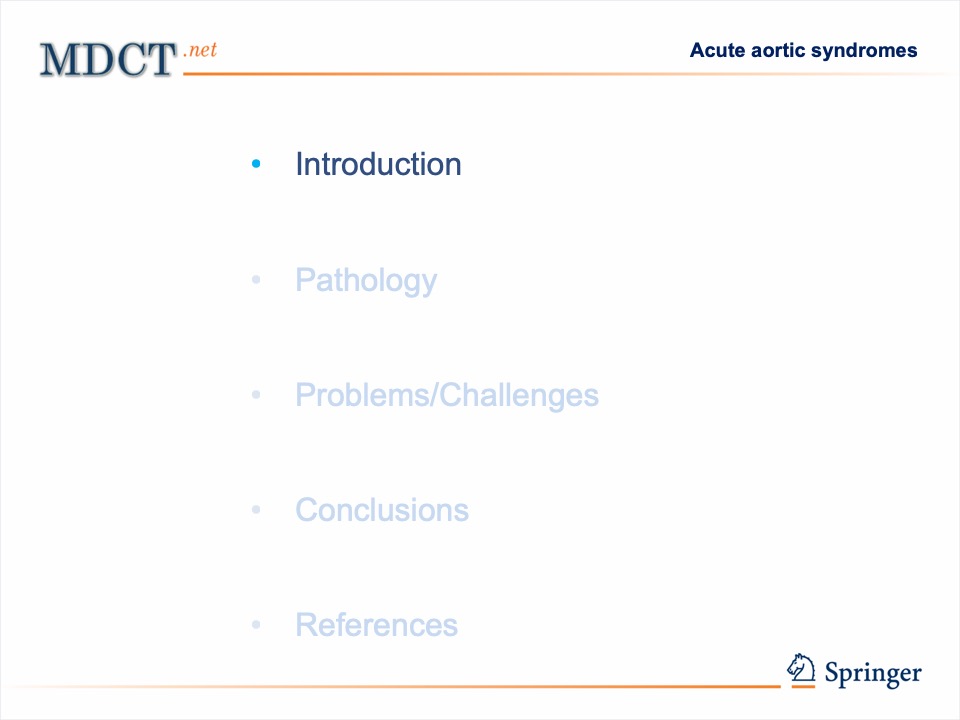 MDCT.net

Acute aortic syndromes

• Introduction

• Pathology

• Problems/Challenges

• Conclusions

• References

Springer